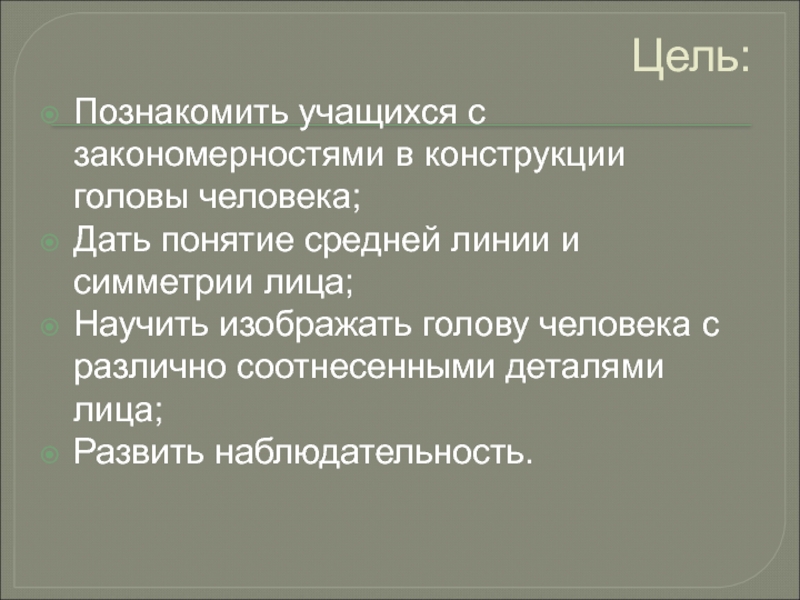 Цель:

Познакомить учащихся с закономерностями в конструкции головы человека;

Дать понятие средней линии и симметрии лица;

Научить изображать голову человека с различно соотнесенными деталями лица;

Развить наблюдательность.